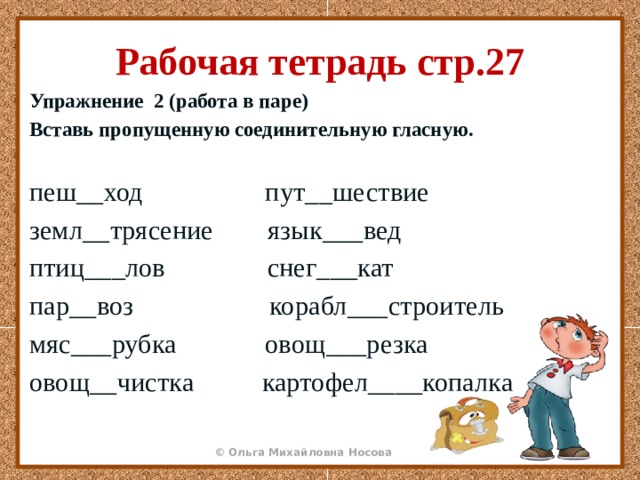 Рабочая тетрадь стр.27

Упражнение 2 (работа в паре)

Вставь пропущенную соединительную гласную.

пеш__ход
земл__трясение
птиц___лов
пар__воз
мяс___рубка
овощ__чистка

пут__шествие
язык___вед
снег___кат
корабл___строитель
овощ___резка
картофел____копалка

© Ольга Михайловна Носова